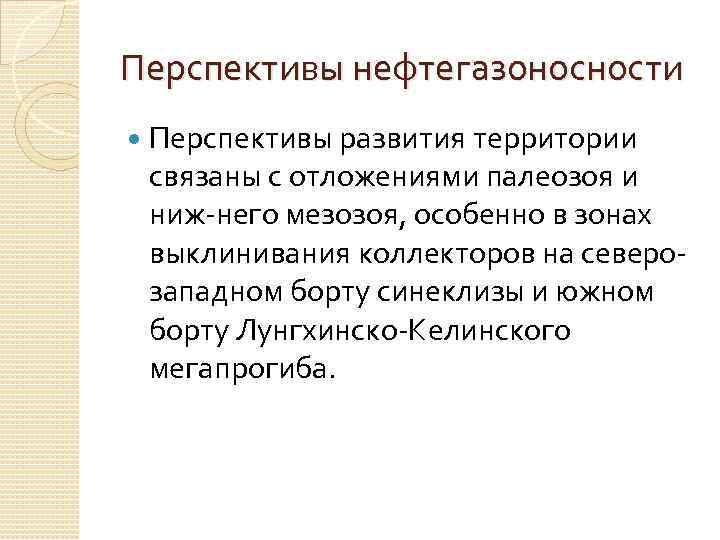 Перспективы нефтегазоносности

Перспективы развития территории связаны с отложениями палеозоя и ниж-него мезозоя, особенно в зонах выклинивания коллекторов на северо-западном борту синеклизы и южном борту Лунгхинско-Келинского мегапрогиба.